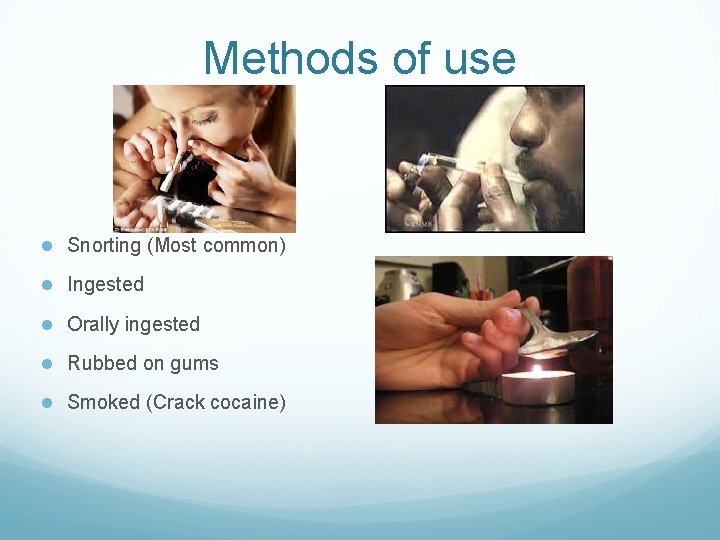 Methods of use

- Snorting (Most common)
- Ingested
- Orally ingested
- Rubbed on gums
- Smoked (Crack cocaine)